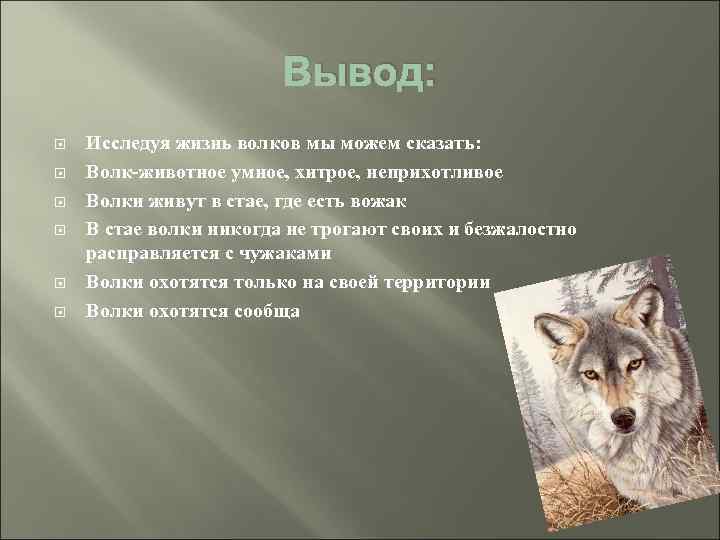 Вывод:

Исследуя жизнь волков мы можем сказать:

Волк-животное умное, хитрое, неприхотливое

Волки живут в стае, где есть вожак

В стае волки никогда не трогают своих и безжалостно расправляется с чужаками

Волки охотятся только на своей территории

Волки охотятся сообща